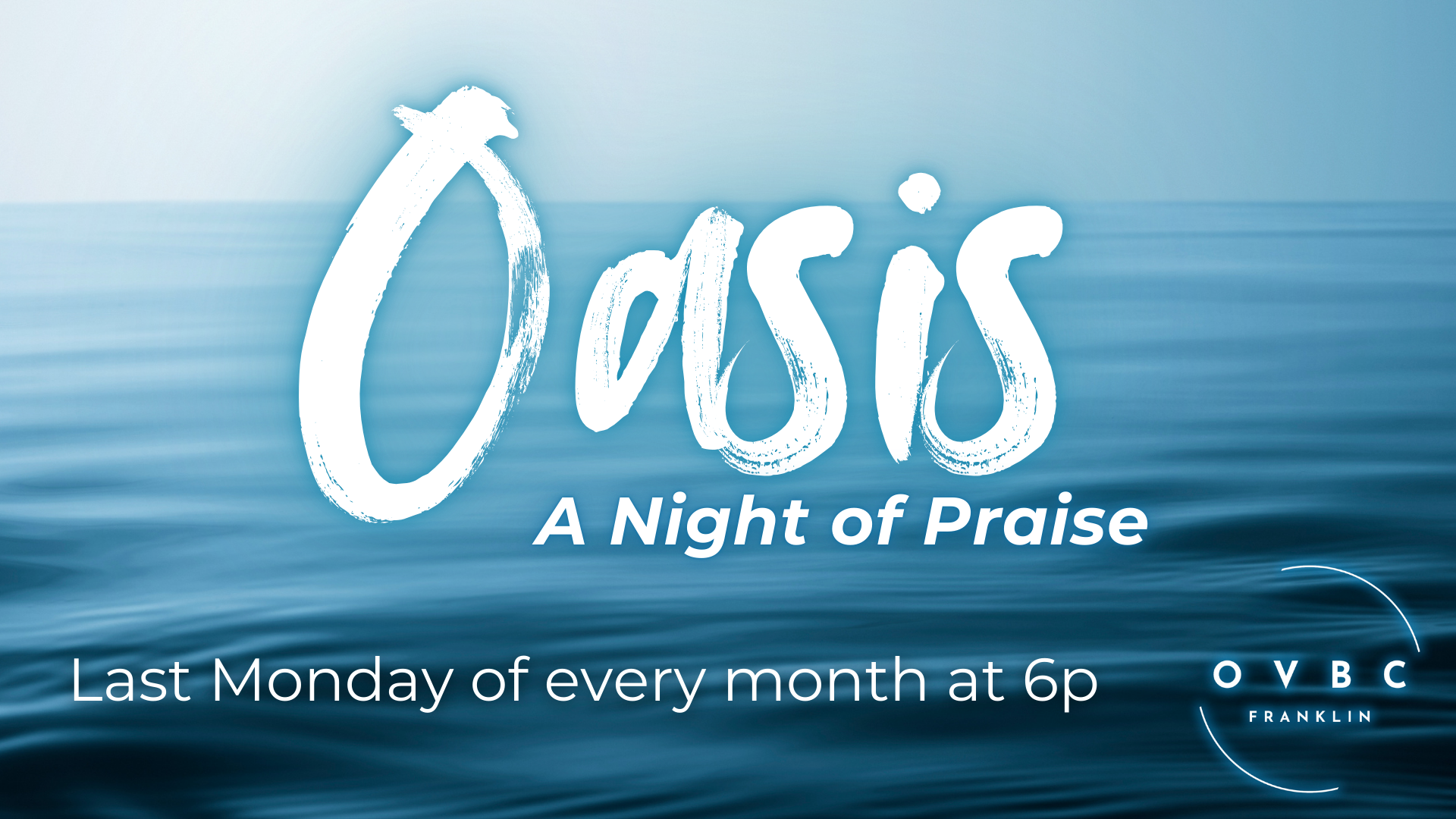 Oasis
A Night of Praise

Last Monday of every month at 6p

OVBC
FRANKLIN